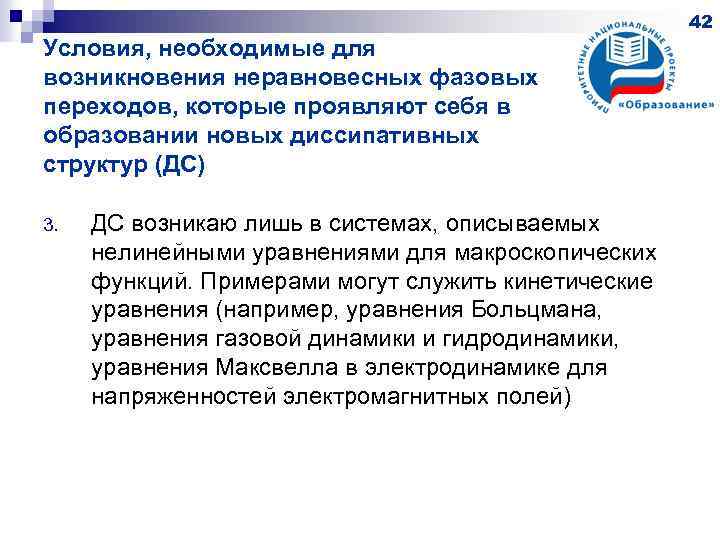 42

ПРИОРИТЕТНЫЕ НАЦИОНАЛЬНЫЕ ПРОЕКТЫ «Образование»

Условия, необходимые для возникновения неравновесных фазовых переходов, которые проявляют себя в образовании новых диссипативных структур (ДС)

3. ДС возникаю лишь в системах, описываемых нелинейными уравнениями для макроскопических функций. Примерами могут служить кинетические уравнения (например, уравнения Больцмана, уравнения газовой динамики и гидродинамики, уравнения Максвелла в электродинамике для напряженностей электромагнитных полей)